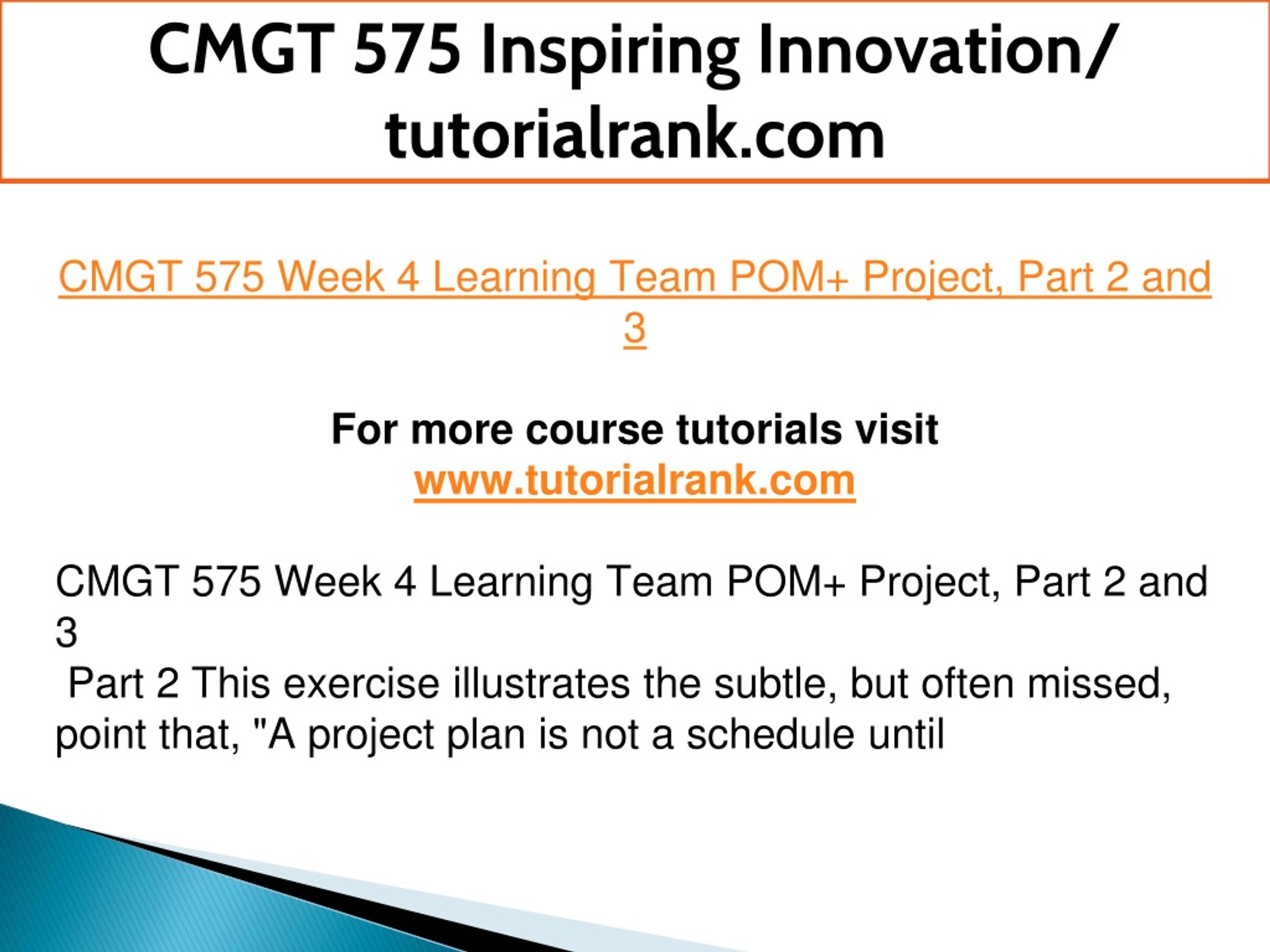 CMGT 575 Inspiring Innovation/ tutorialrank.com

CMGT 575 Week 4 Learning Team POM+ Project, Part 2 and 3

For more course tutorials visit
www.tutorialrank.com

CMGT 575 Week 4 Learning Team POM+ Project, Part 2 and 3
Part 2 This exercise illustrates the subtle, but often missed, point that, "A project plan is not a schedule until